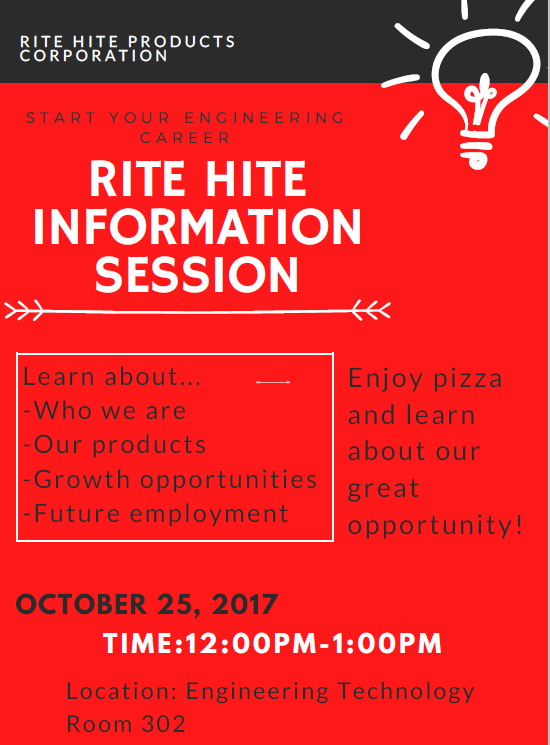 RITE HITE PRODUCTS CORPORATION

START YOUR ENGINEERING CAREER

RITE HITE INFORMATION SESSION

Learn about...
-Who we are
-Our products
-Growth opportunities
-Future employment

Enjoy pizza and learn about our great opportunity!

OCTOBER 25, 2017

TIME:12:00PM-1:00PM

Location: Engineering Technology Room 302